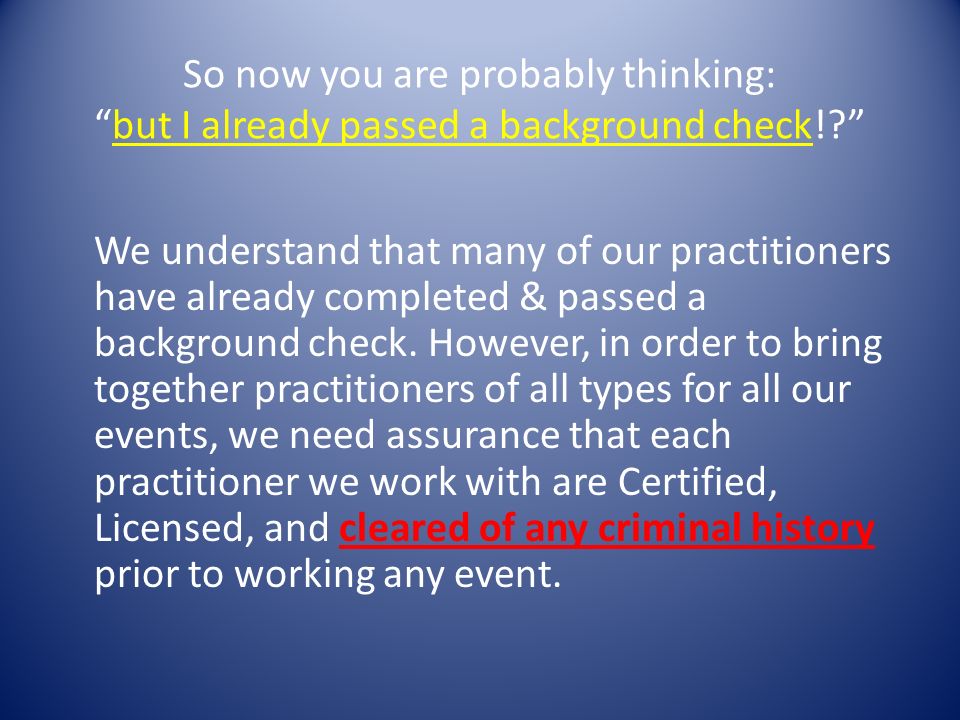 So now you are probably thinking:
“but I already passed a background check!?”

We understand that many of our practitioners have already completed & passed a background check. However, in order to bring together practitioners of all types for all our events, we need assurance that each practitioner we work with are Certified, Licensed, and cleared of any criminal history prior to working any event.